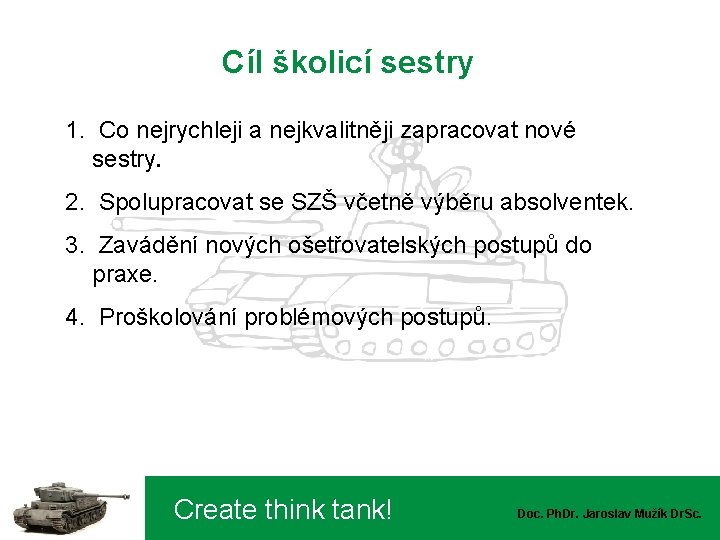 Cíl školicí sestry

1. Co nejrychleji a nejkvalitněji zapracovat nové sestry.

2. Spolupracovat se SZŠ včetně výběru absolventek.

3. Zavádění nových ošetřovatelských postupů do praxe.

4. Proškolování problémových postupů.

Create think tank!

Doc. PhDr. Jaroslav Mužík DrSc.